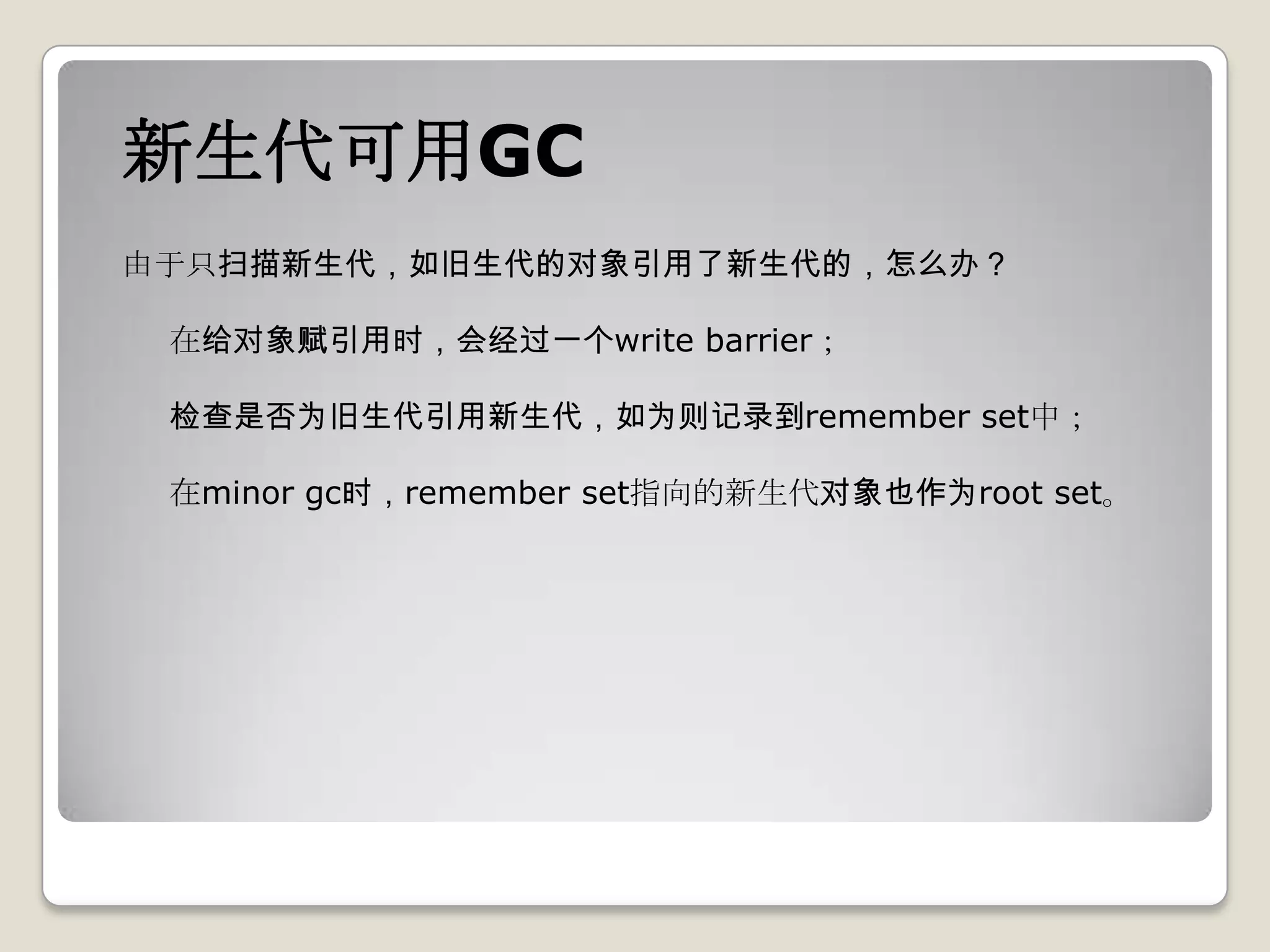 新生代可用GC

由于只扫描新生代，如旧生代的对象引用了新生代的，怎么办？

在给对象赋引用时，会经过一个write barrier；

检查是否为旧生代引用新生代，如为则记录到remember set中；

在minor gc时，remember set指向的新生代对象也作为root set。